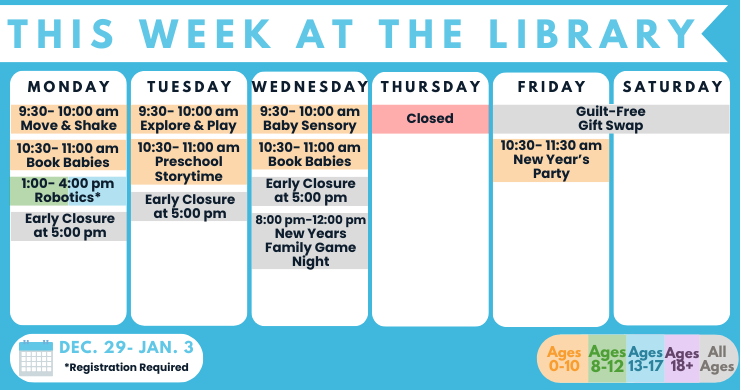 THIS WEEK AT THE LIBRARY

MONDAY
9:30- 10:00 am Move & Shake
10:30- 11:00 am Book Babies
1:00- 4:00 pm Robotics*
Early Closure at 5:00 pm

TUESDAY
9:30- 10:00 am Explore & Play
10:30- 11:00 am Preschool Storytime
Early Closure at 5:00 pm

WEDNESDAY
9:30- 10:00 am Baby Sensory
10:30- 11:00 am Book Babies
Early Closure at 5:00 pm
8:00 pm-12:00 pm New Years Family Game Night

THURSDAY
Closed

FRIDAY
Guilt-Free Gift Swap
10:30- 11:30 am New Year's Party

SATURDAY

DEC. 29- JAN. 3
*Registration Required

Ages 0-10
Ages 8-12
Ages 13-17
Ages 18+
All Ages